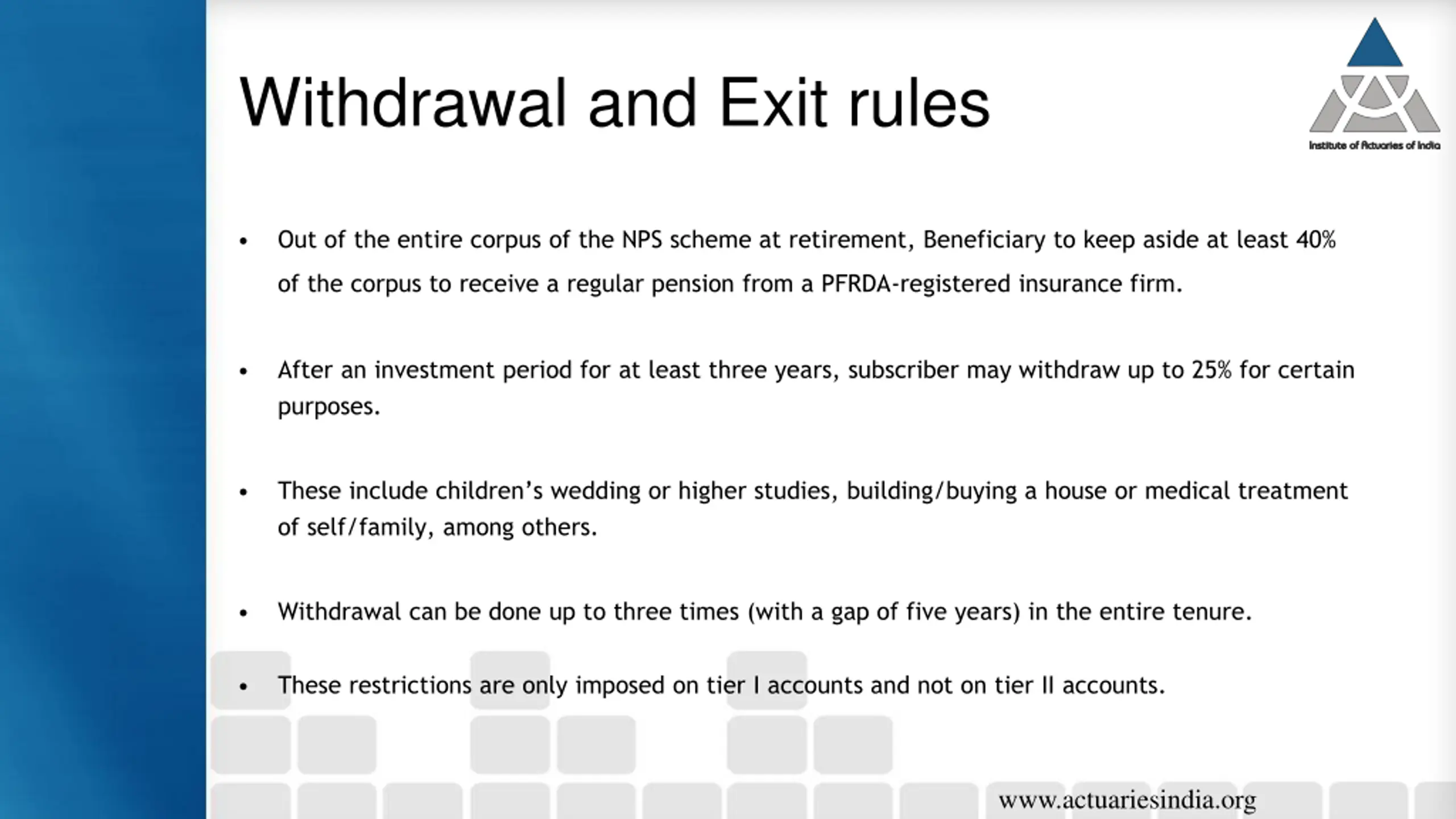 Withdrawal and Exit rules

Institute of Actuaries of India

• Out of the entire corpus of the NPS scheme at retirement, Beneficiary to keep aside at least 40% of the corpus to receive a regular pension from a PFRDA-registered insurance firm.

• After an investment period for at least three years, subscriber may withdraw up to 25% for certain purposes.

• These include children's wedding or higher studies, building/buying a house or medical treatment of self/family, among others.

• Withdrawal can be done up to three times (with a gap of five years) in the entire tenure.

• These restrictions are only imposed on tier I accounts and not on tier II accounts.

www.actuariesindia.org